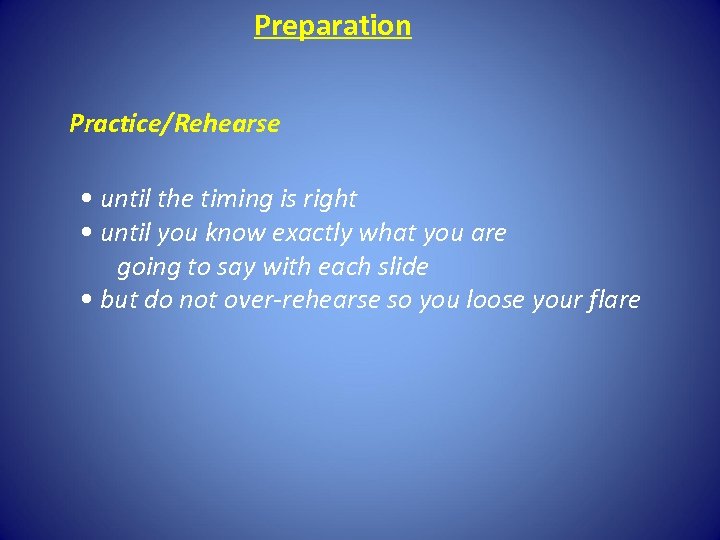 Preparation

Practice/Rehearse

• until the timing is right
• until you know exactly what you are going to say with each slide
• but do not over-rehearse so you loose your flare